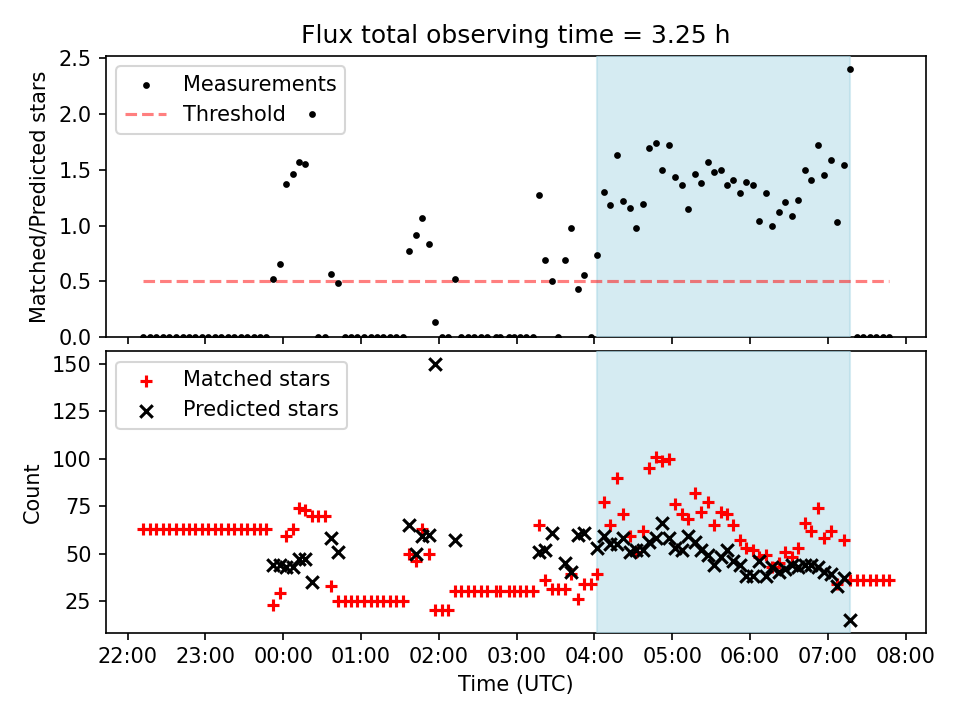 Flux total observing time = 3.25 h

Measurements
Threshold

Matched/Predicted stars

2.5
2.0
1.5
1.0
0.5
0.0

Matched stars
Predicted stars

Count

150
125
100
75
50
25

22:00
23:00
00:00
01:00
02:00
03:00
04:00
05:00
06:00
07:00
08:00

Time (UTC)